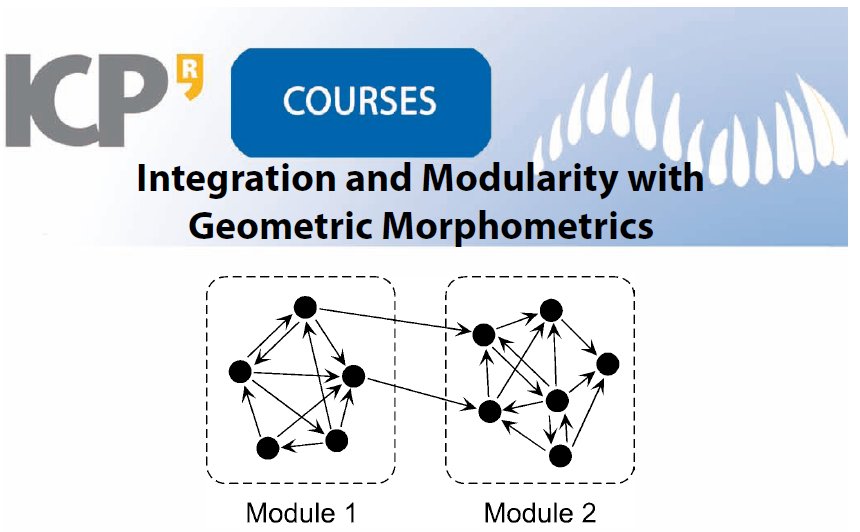 ICP R

COURSES

Integration and Modularity with Geometric Morphometrics

Module 1

Module 2